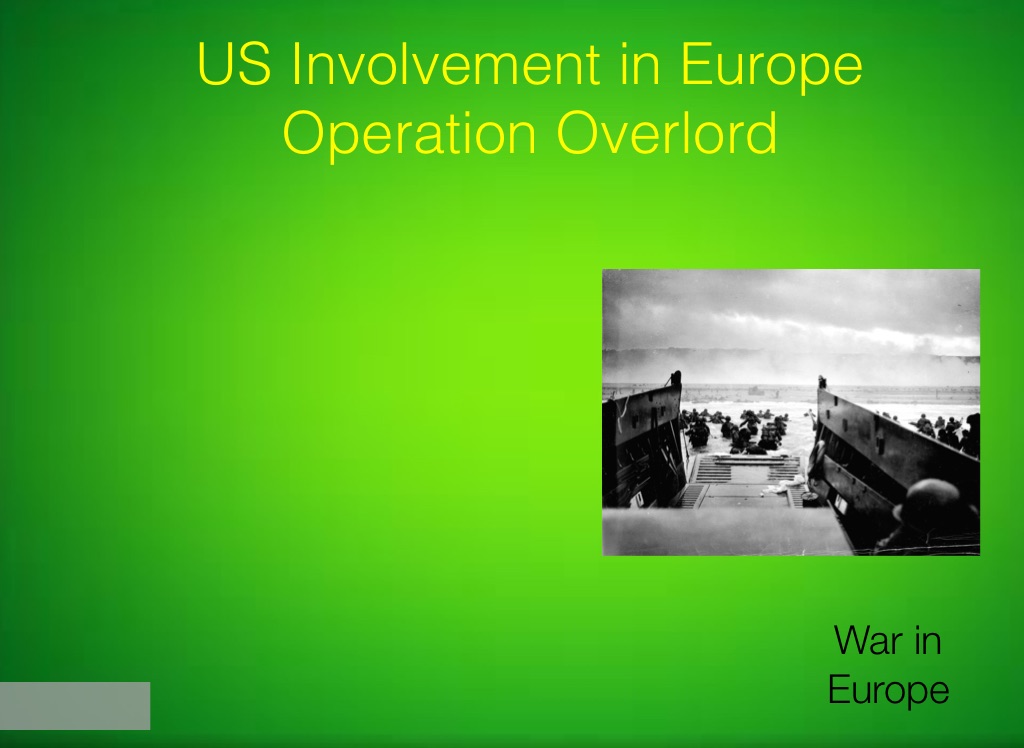 US Involvement in Europe
Operation Overlord

War in Europe